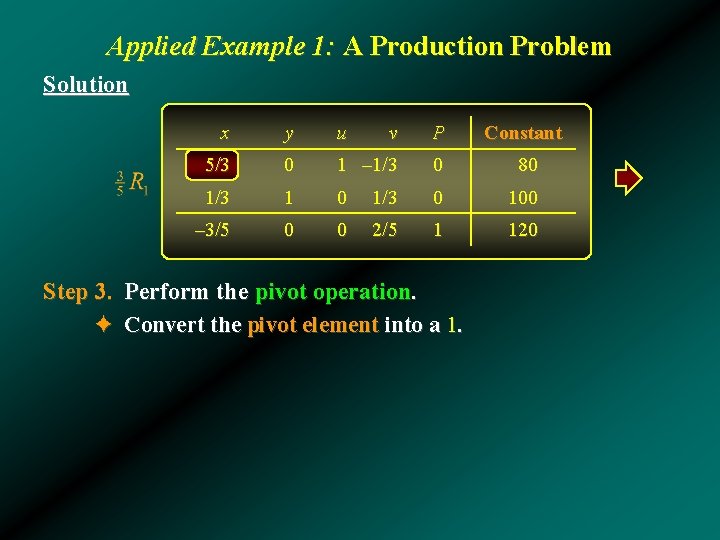 Applied Example 1: A Production Problem

Solution

$\frac{3}{5}R_1$

| $x$ | $y$ | $u$ | $v$ | $P$ | Constant |
|---|---|---|---|---|---|
| 5/3 | 0 | 1 | –1/3 | 0 | 80 |
| 1/3 | 1 | 0 | 1/3 | 0 | 100 |
| –3/5 | 0 | 0 | 2/5 | 1 | 120 |

Step 3. Perform the pivot operation.

✦ Convert the pivot element into a 1.